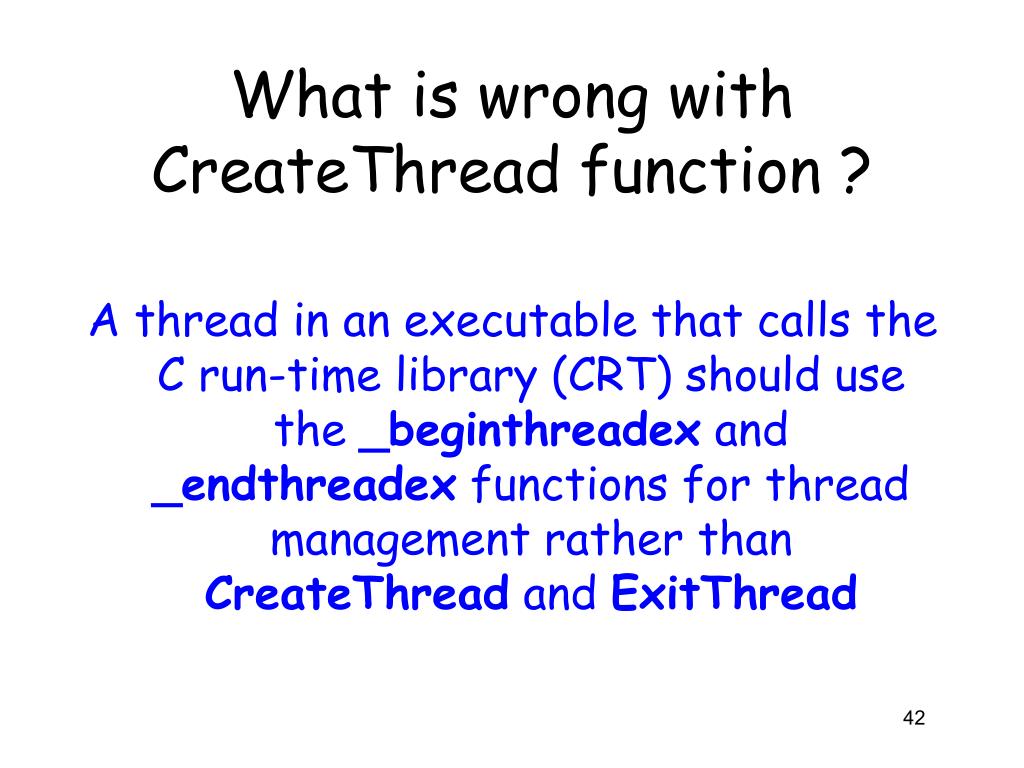 What is wrong with CreateThread function ?

A thread in an executable that calls the C run-time library (CRT) should use the _beginthreadex and _endthreadex functions for thread management rather than CreateThread and ExitThread

42